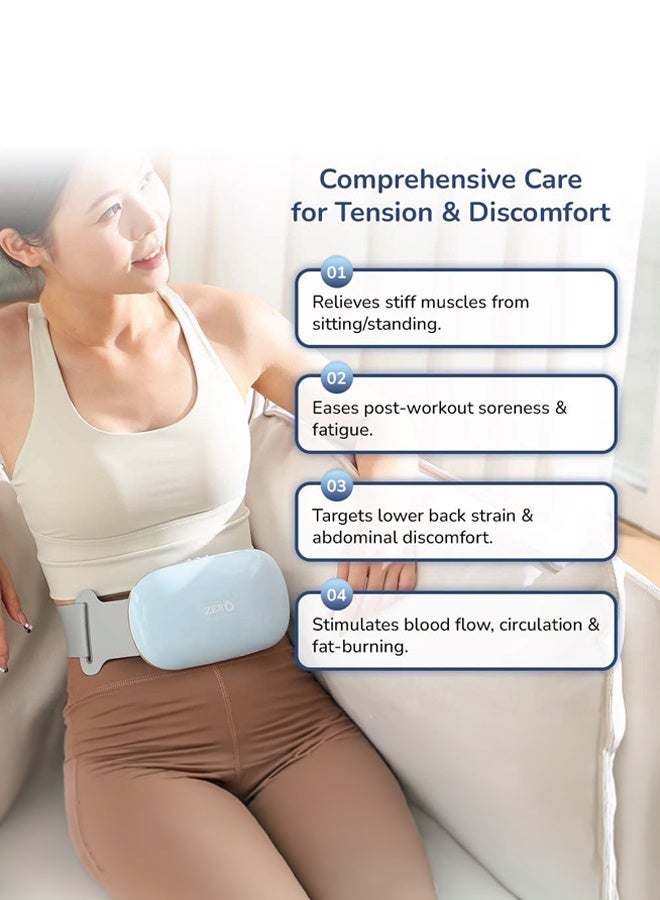 Comprehensive Care for Tension & Discomfort

01
Relieves stiff muscles from sitting/standing.

02
Eases post-workout soreness & fatigue.

03
Targets lower back strain & abdominal discomfort.

04
Stimulates blood flow, circulation & fat-burning.

ZERO